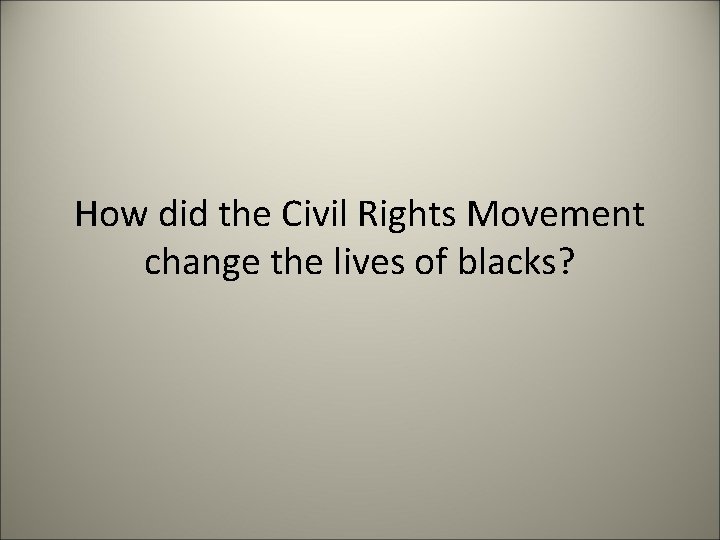 How did the Civil Rights Movement change the lives of blacks?